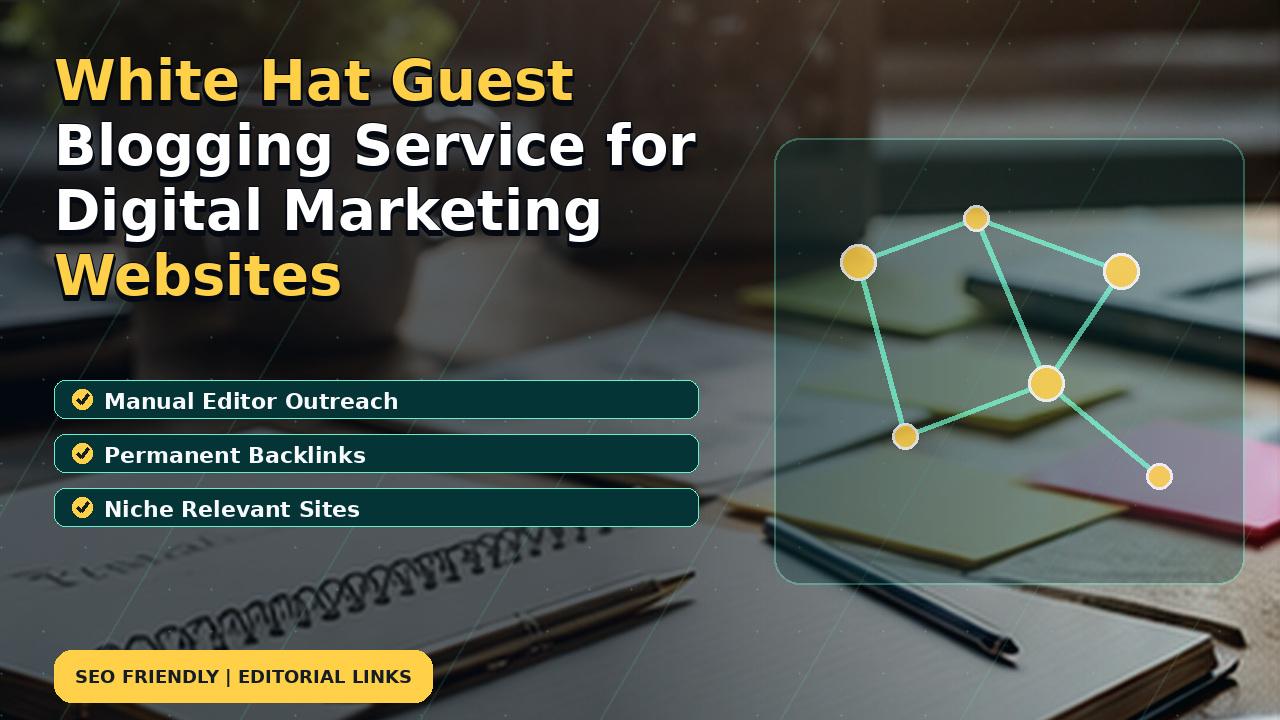 White Hat Guest Blogging Service for Digital Marketing Websites

Manual Editor Outreach

Permanent Backlinks

Niche Relevant Sites

SEO FRIENDLY | EDITORIAL LINKS